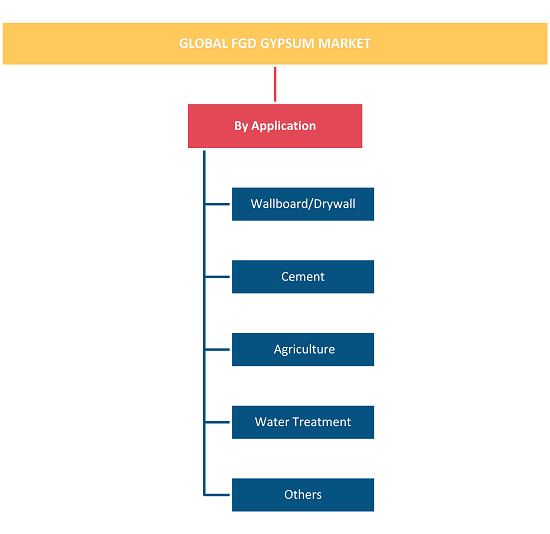 GLOBAL FGD GYPSUM MARKET

By Application

Wallboard/Drywall

Cement

Agriculture

Water Treatment

Others